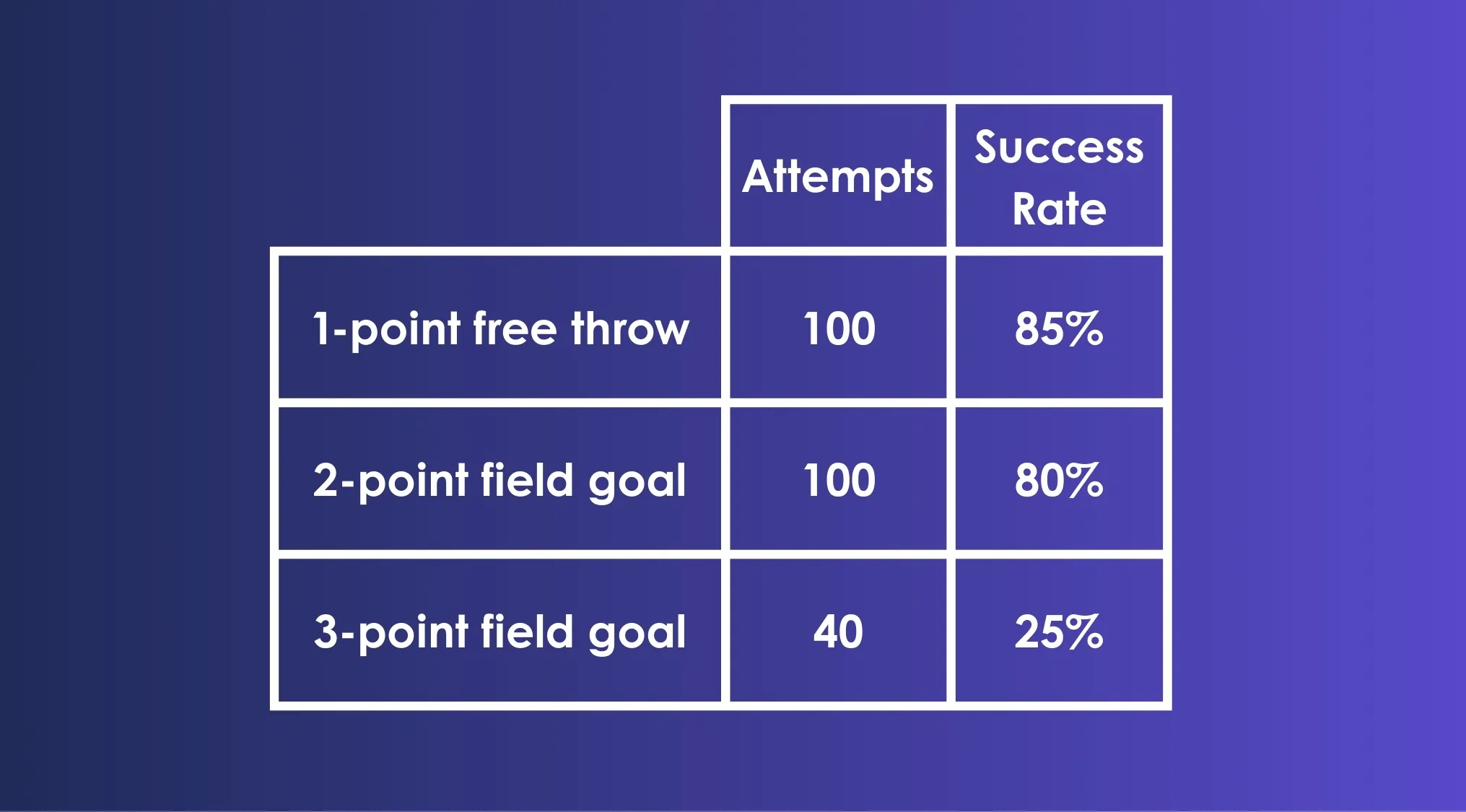 |  | Attempts | Success Rate |
|---|---|---|
| 1-point free throw | 100 | 85% |
| 2-point field goal | 100 | 80% |
| 3-point field goal | 40 | 25% |